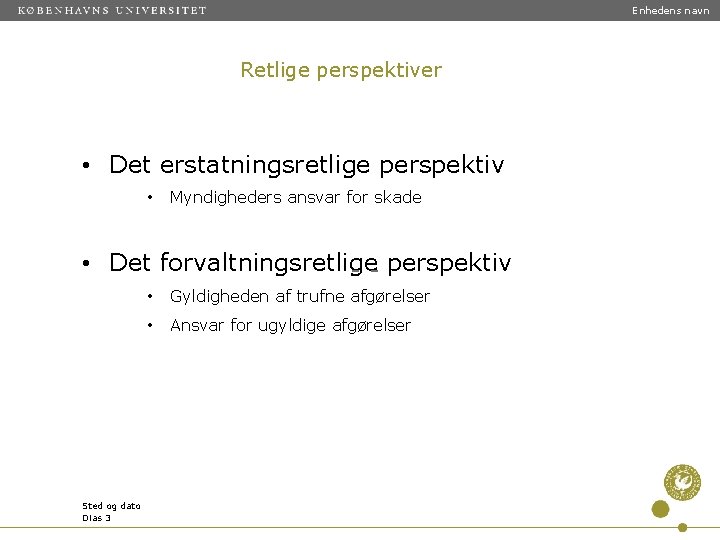 KØBENHAVNS UNIVERSITET

Enhedens navn

Retlige perspektiver

• Det erstatningsretlige perspektiv
 • Myndigheders ansvar for skade

• Det forvaltningsretlige perspektiv
 • Gyldigheden af trufne afgørelser
 • Ansvar for ugyldige afgørelser

Sted og dato
Dias 3